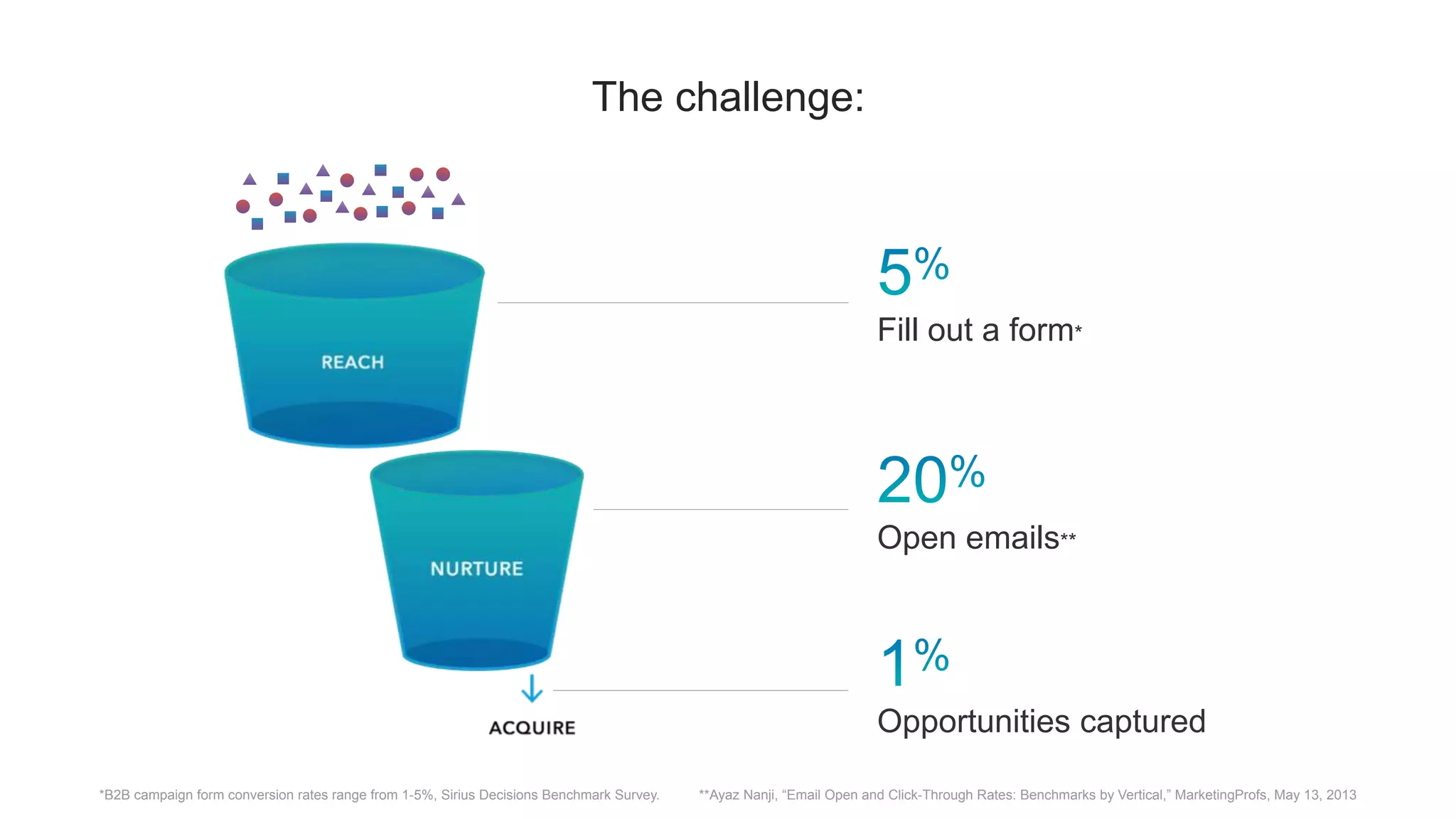 The challenge:

REACH

NURTURE

ACQUIRE

5%
Fill out a form*

20%
Open emails**

1%
Opportunities captured

*B2B campaign form conversion rates range from 1-5%, Sirius Decisions Benchmark Survey.

**Ayaz Nanji, “Email Open and Click-Through Rates: Benchmarks by Vertical,” MarketingProfs, May 13, 2013